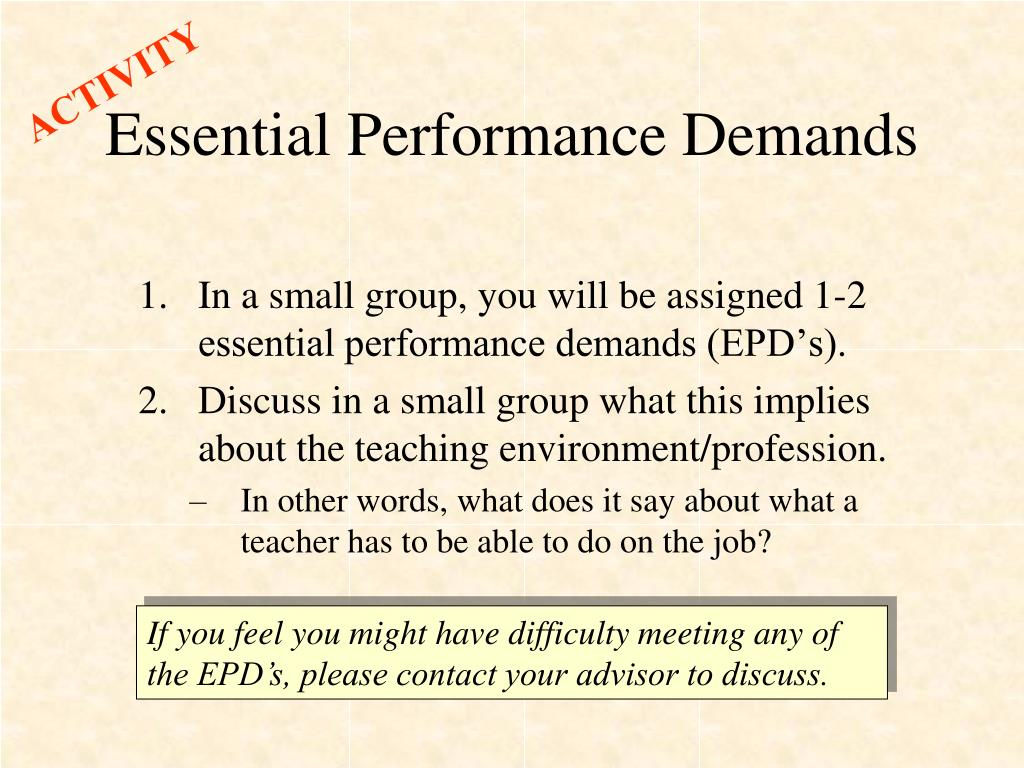 ACTIVITY

Essential Performance Demands

1. In a small group, you will be assigned 1-2 essential performance demands (EPD’s).
2. Discuss in a small group what this implies about the teaching environment/profession.
– In other words, what does it say about what a teacher has to be able to do on the job?

If you feel you might have difficulty meeting any of the EPD’s, please contact your advisor to discuss.